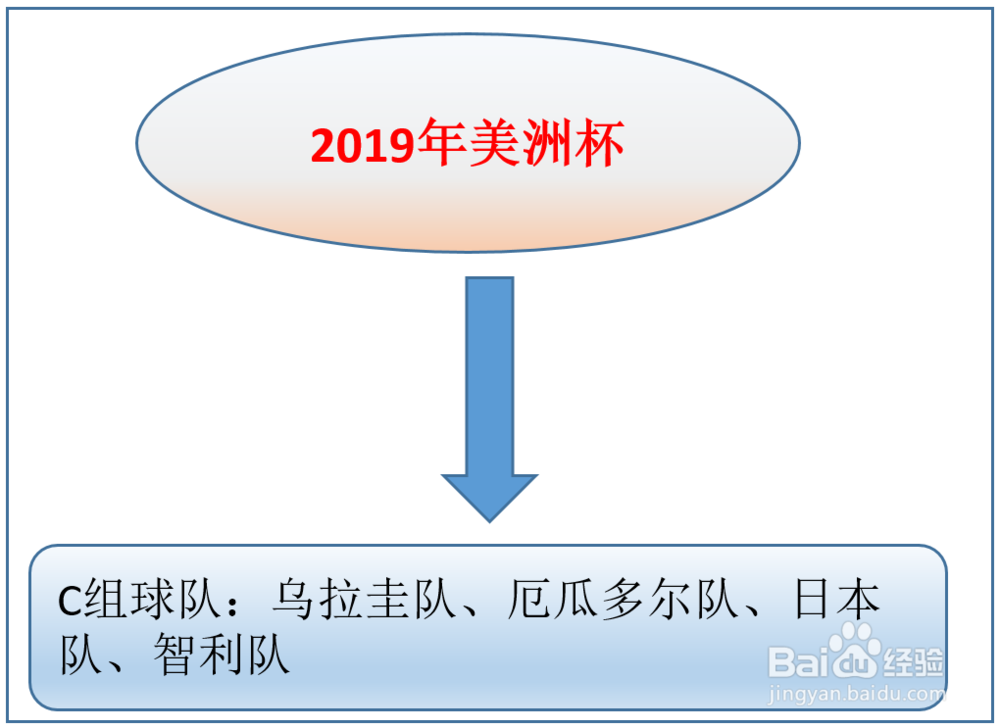 2019年美洲杯

C组球队：乌拉圭队、厄瓜多尔队、日本队、智利队

Baidu经验
jingyan.baidu.com